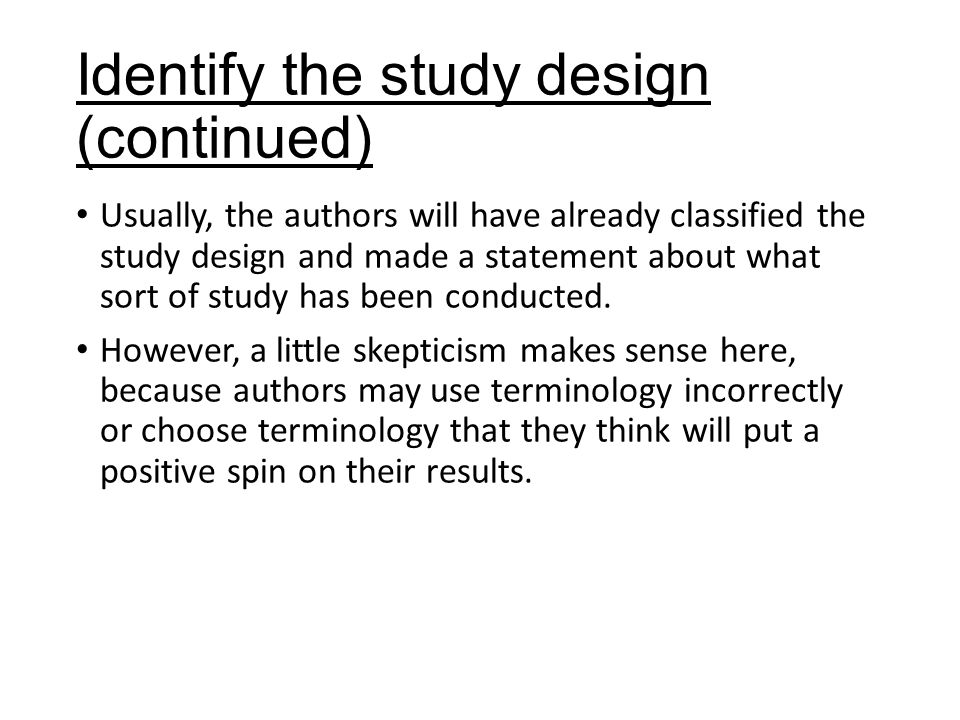 Identify the study design (continued)

• Usually, the authors will have already classified the study design and made a statement about what sort of study has been conducted.

• However, a little skepticism makes sense here, because authors may use terminology incorrectly or choose terminology that they think will put a positive spin on their results.